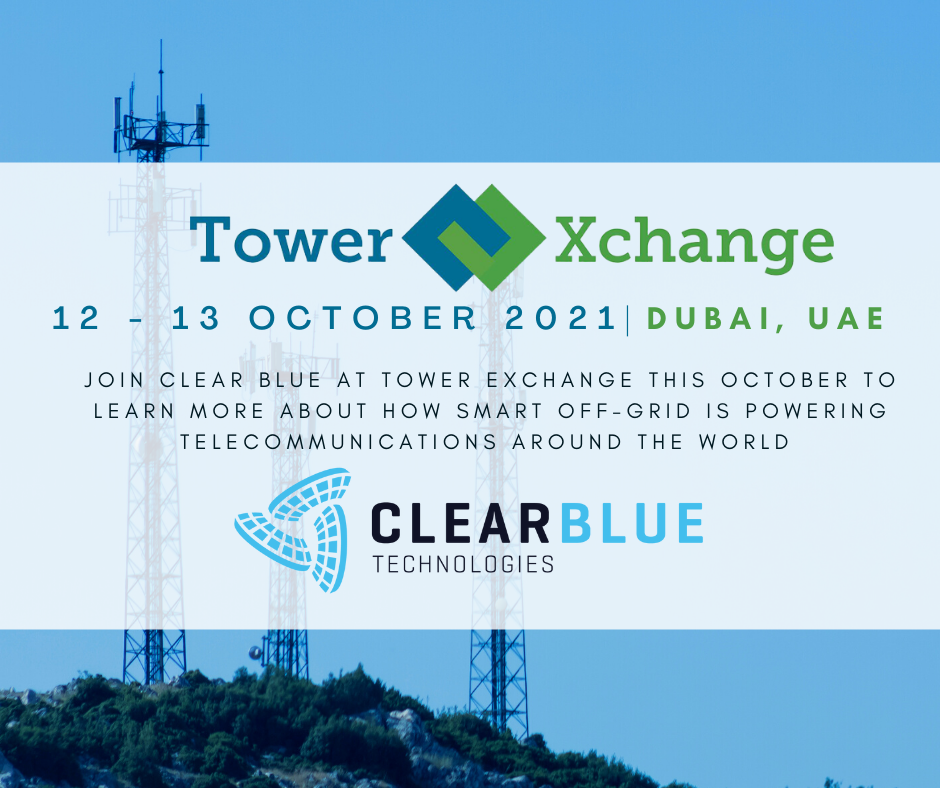 Tower Xchange

12 - 13 OCTOBER 2021 | DUBAI, UAE

JOIN CLEAR BLUE AT TOWER EXCHANGE THIS OCTOBER TO LEARN MORE ABOUT HOW SMART OFF-GRID IS POWERING TELECOMMUNICATIONS AROUND THE WORLD

CLEARBLUE
TECHNOLOGIES